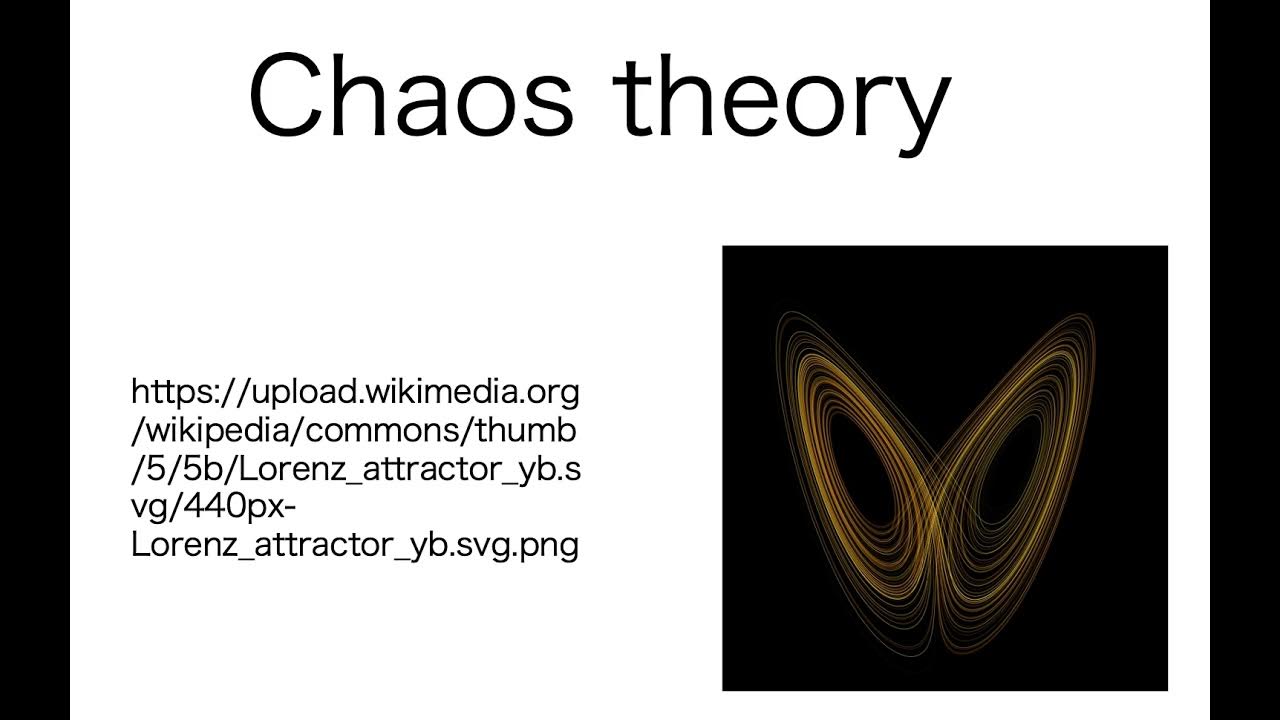 Chaos theory

https://upload.wikimedia.org/wikipedia/commons/thumb/5/5b/Lorenz_attractor_yb.svg/440px-Lorenz_attractor_yb.svg.png